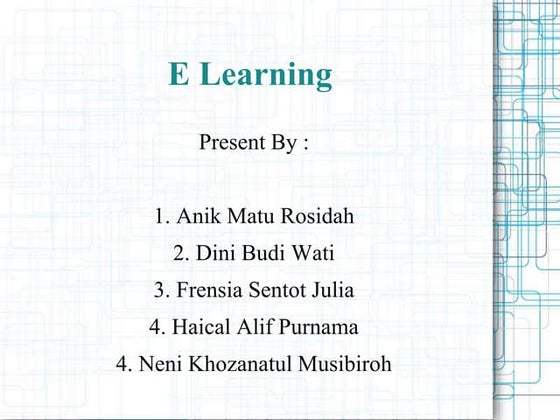 E Learning

Present By :

1. Anik Matu Rosidah

2. Dini Budi Wati

3. Frensia Sentot Julia

4. Haical Alif Purnama

4. Neni Khozanatul Musibiroh